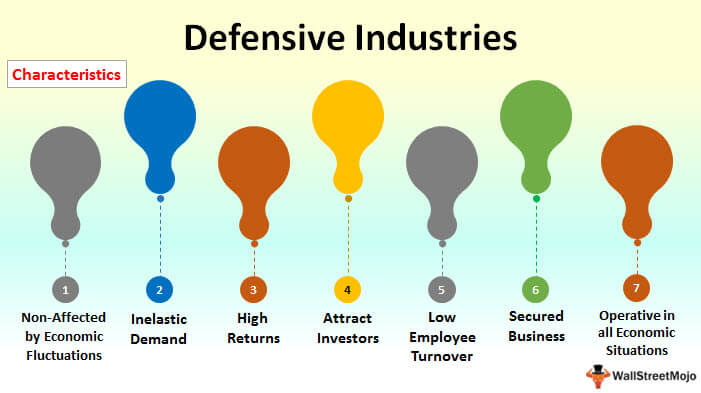 Defensive Industries

Characteristics

1
Non-Affected by Economic Fluctuations

2
Inelastic Demand

3
High Returns

4
Attract Investors

5
Low Employee Turnover

6
Secured Business

7
Operative in all Economic Situations

WallStreetMojo